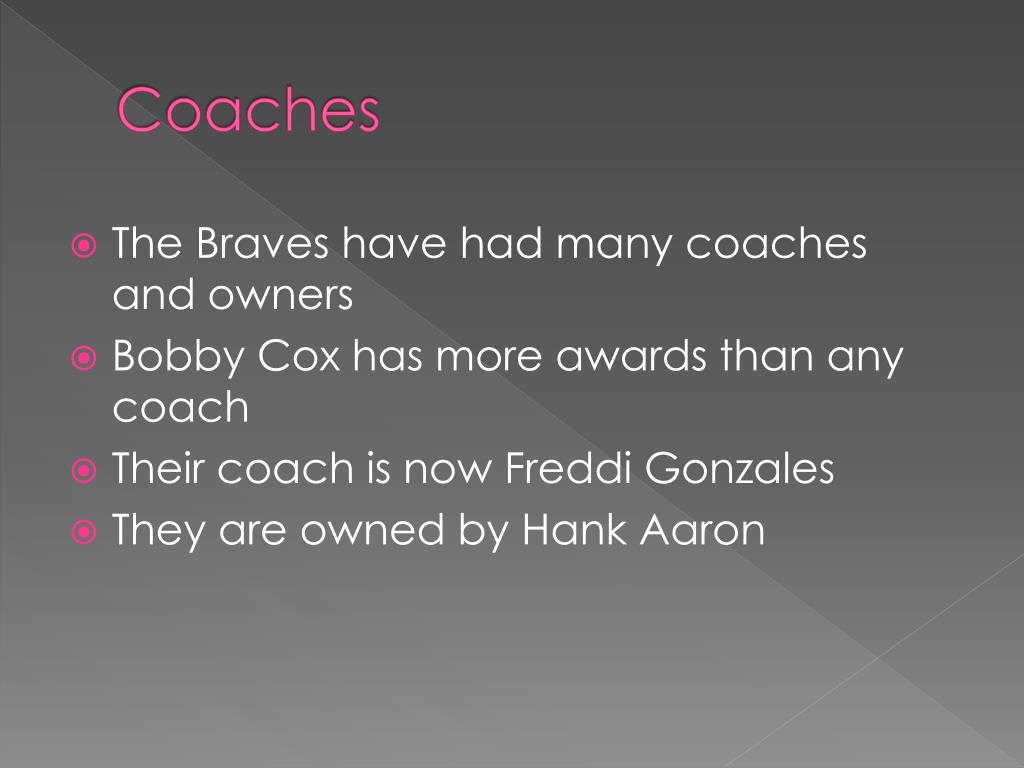 Coaches

The Braves have had many coaches and owners
Bobby Cox has more awards than any coach
Their coach is now Freddi Gonzales
They are owned by Hank Aaron